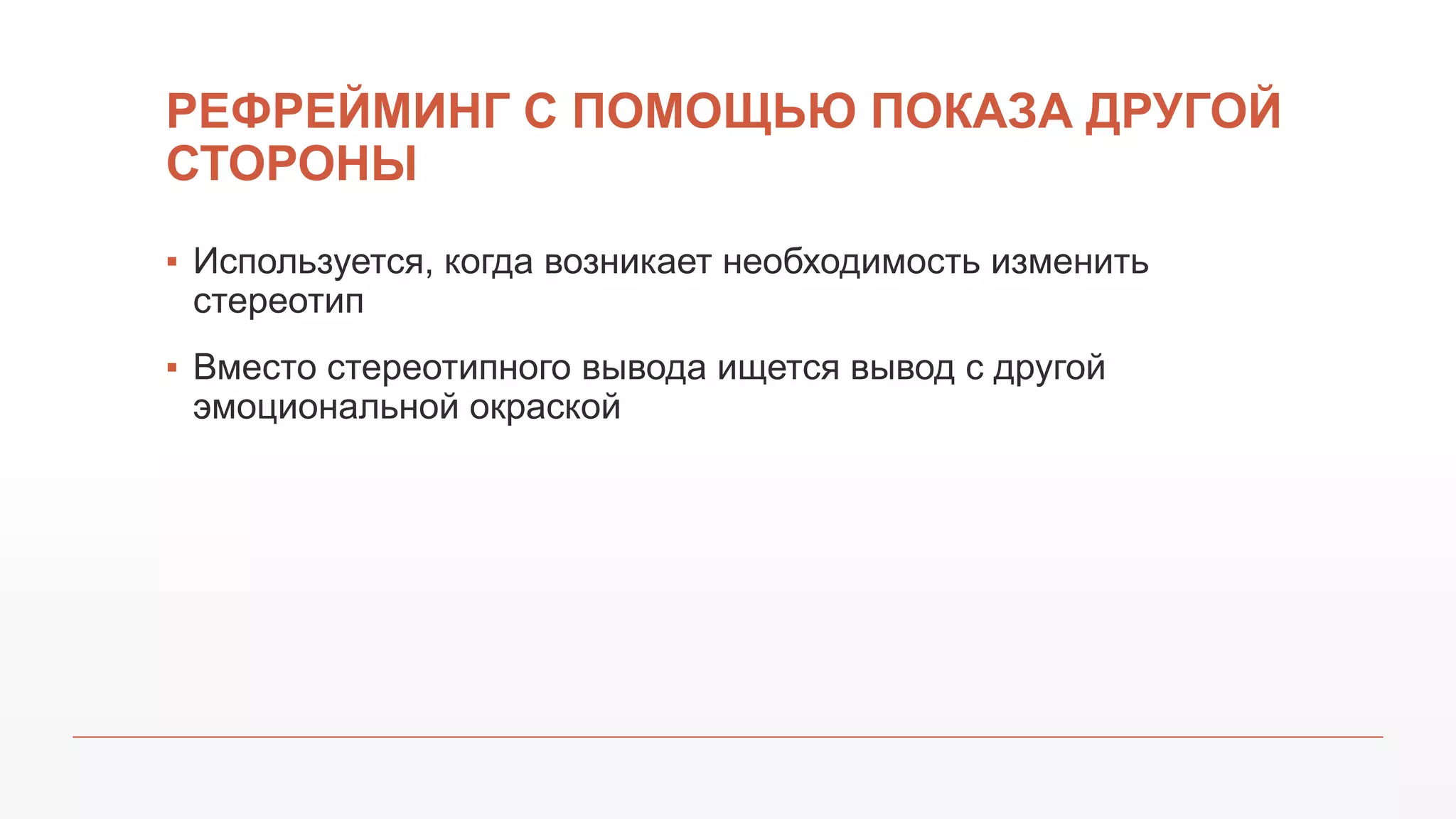 РЕФРЕЙМИНГ С ПОМОЩЬЮ ПОКАЗА ДРУГОЙ СТОРОНЫ

▪ Используется, когда возникает необходимость изменить стереотип

▪ Вместо стереотипного вывода ищется вывод с другой эмоциональной окраской